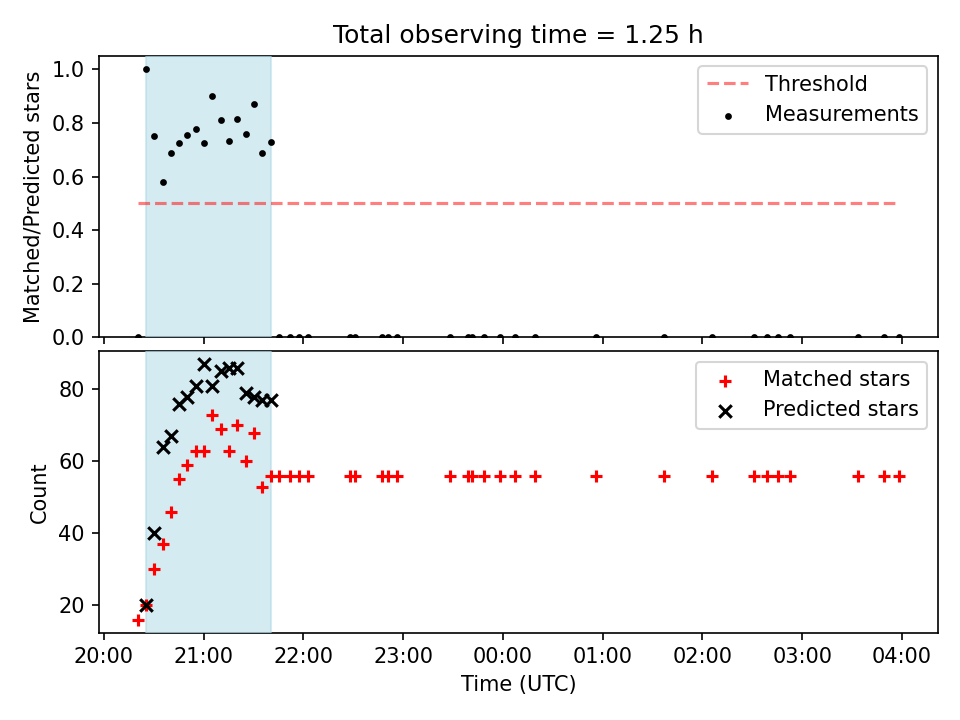 Total observing time = 1.25 h

Matched/Predicted stars

1.0
0.8
0.6
0.4
0.2
0.0

Threshold
Measurements

Count

80
60
40
20

Matched stars
Predicted stars

20:00 21:00 22:00 23:00 00:00 01:00 02:00 03:00 04:00

Time (UTC)